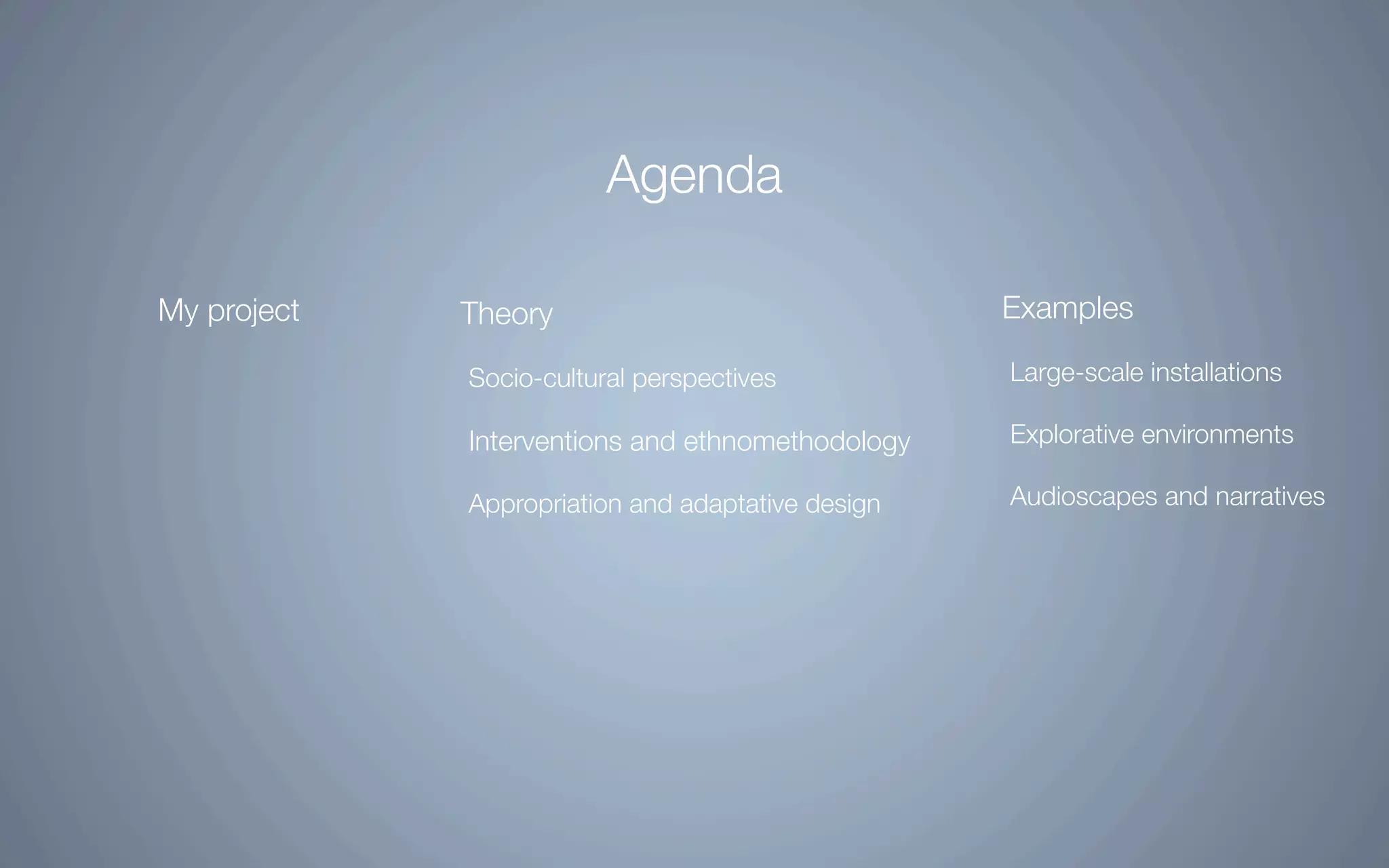 Agenda

My project

Theory

Socio-cultural perspectives

Interventions and ethnomethodology

Appropriation and adaptative design

Examples

Large-scale installations

Explorative environments

Audioscapes and narratives